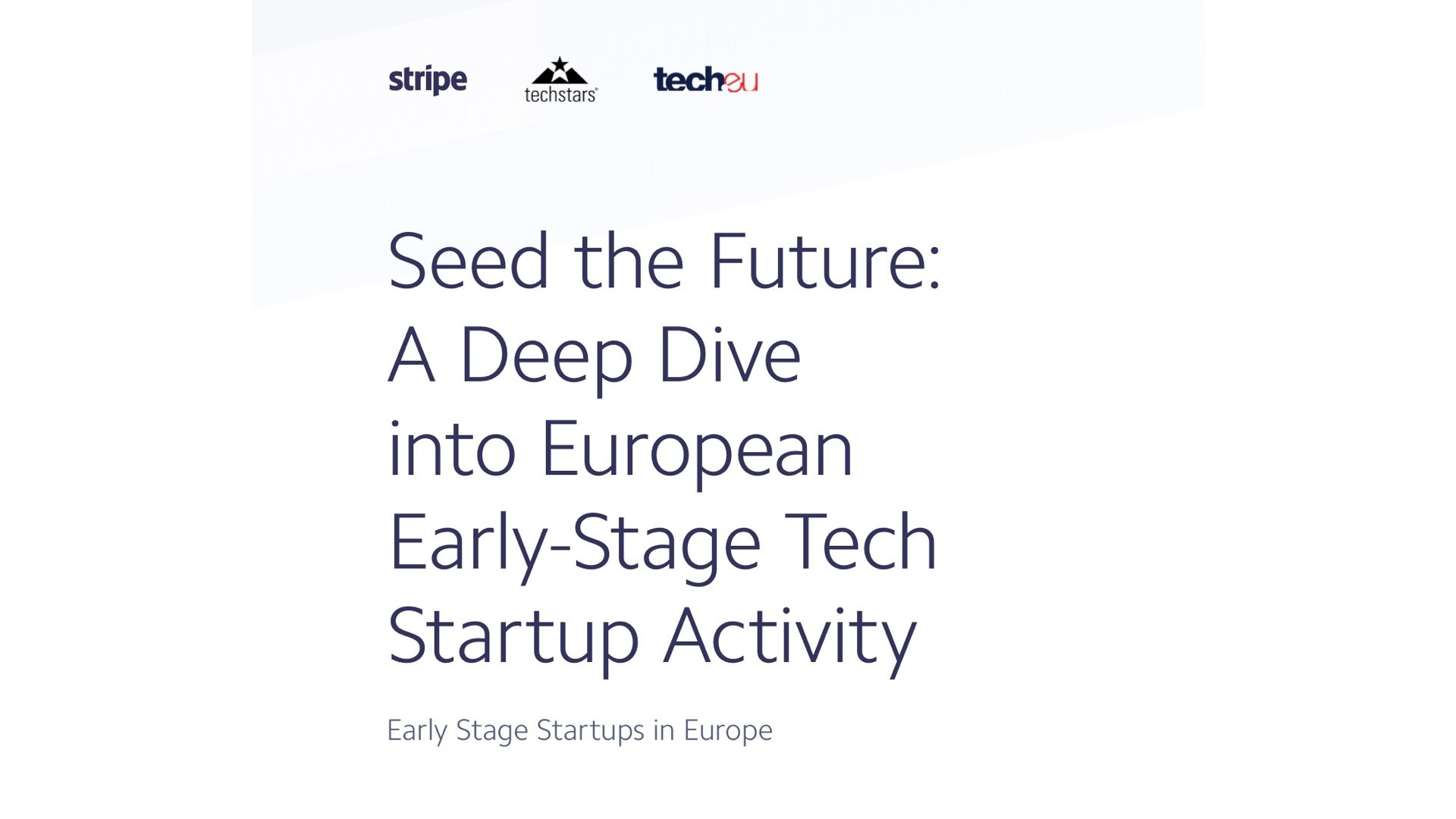 stripe techstars tech.eu

Seed the Future: A Deep Dive into European Early-Stage Tech Startup Activity

Early Stage Startups in Europe